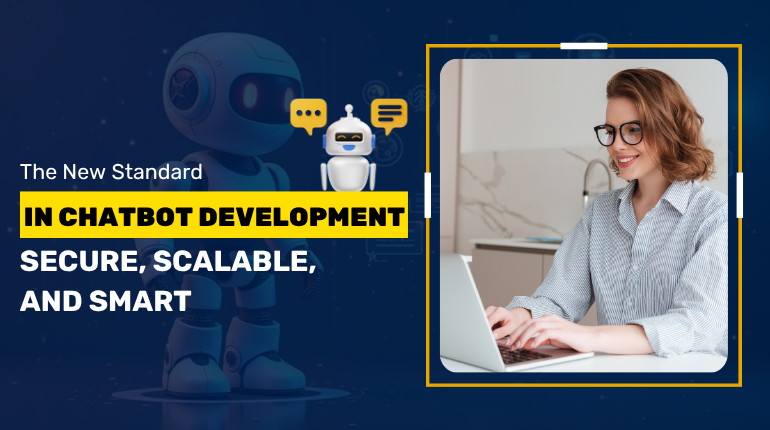 The New Standard
IN CHATBOT DEVELOPMENT
SECURE, SCALABLE, AND SMART